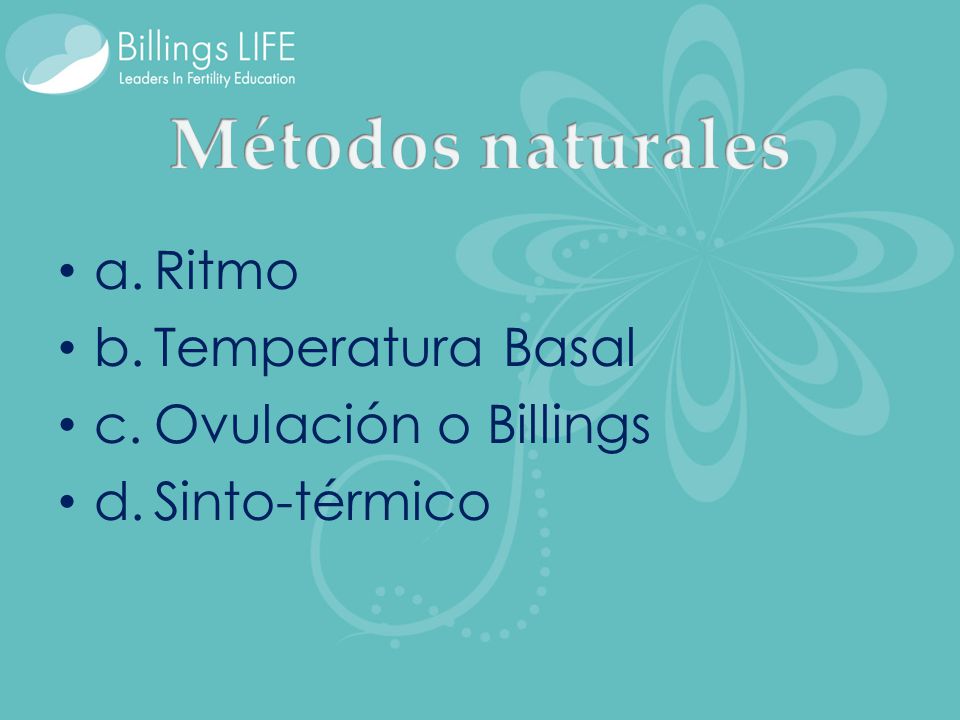 Billings LIFE
Leaders In Fertility Education

Métodos naturales

• a. Ritmo
• b. Temperatura Basal
• c. Ovulación o Billings
• d. Sinto-térmico